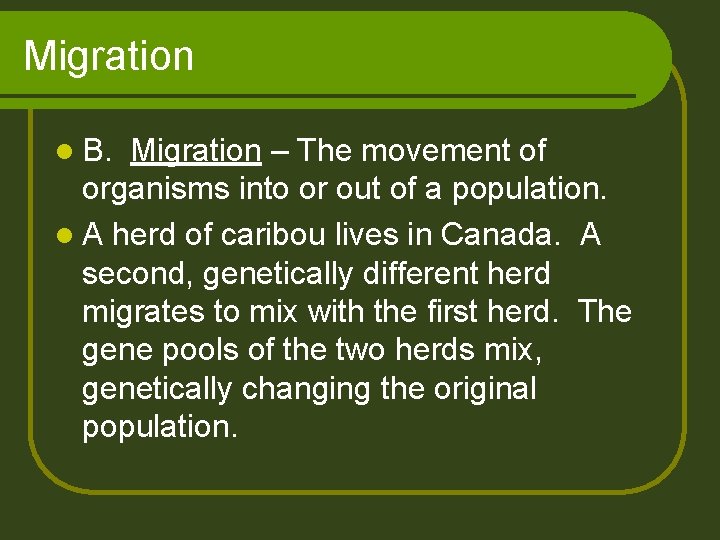 Migration

- B. Migration – The movement of organisms into or out of a population.
- A herd of caribou lives in Canada. A second, genetically different herd migrates to mix with the first herd. The gene pools of the two herds mix, genetically changing the original population.